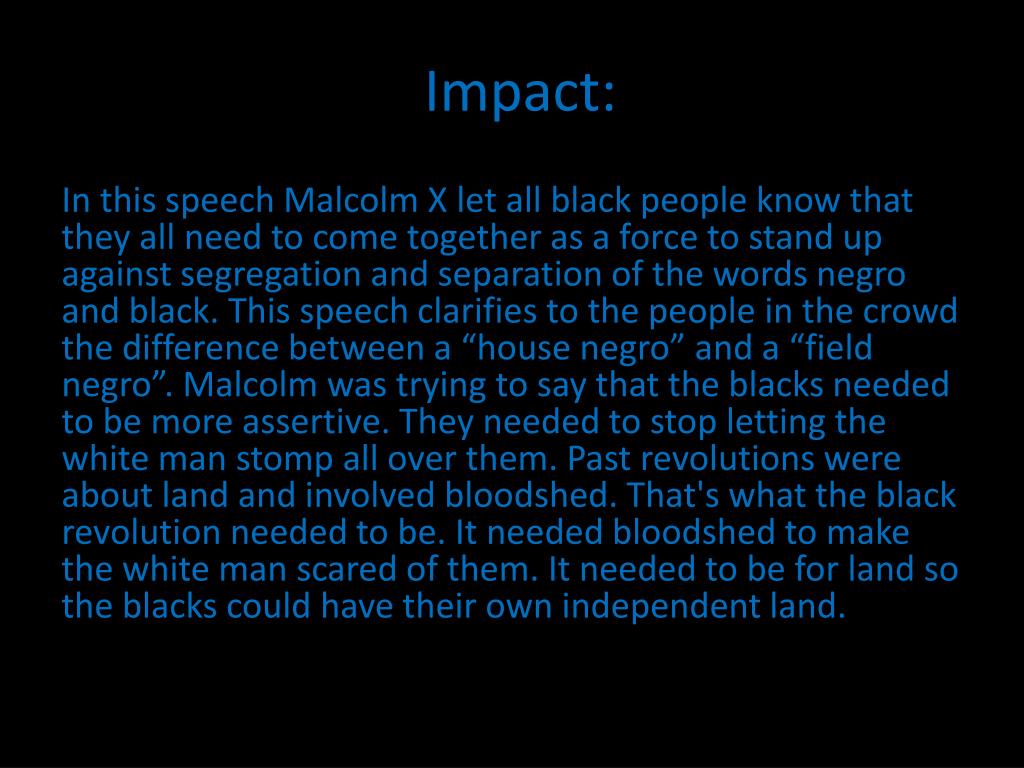 Impact:

In this speech Malcolm X let all black people know that they all need to come together as a force to stand up against segregation and separation of the words negro and black. This speech clarifies to the people in the crowd the difference between a “house negro” and a “field negro”. Malcolm was trying to say that the blacks needed to be more assertive. They needed to stop letting the white man stomp all over them. Past revolutions were about land and involved bloodshed. That's what the black revolution needed to be. It needed bloodshed to make the white man scared of them. It needed to be for land so the blacks could have their own independent land.